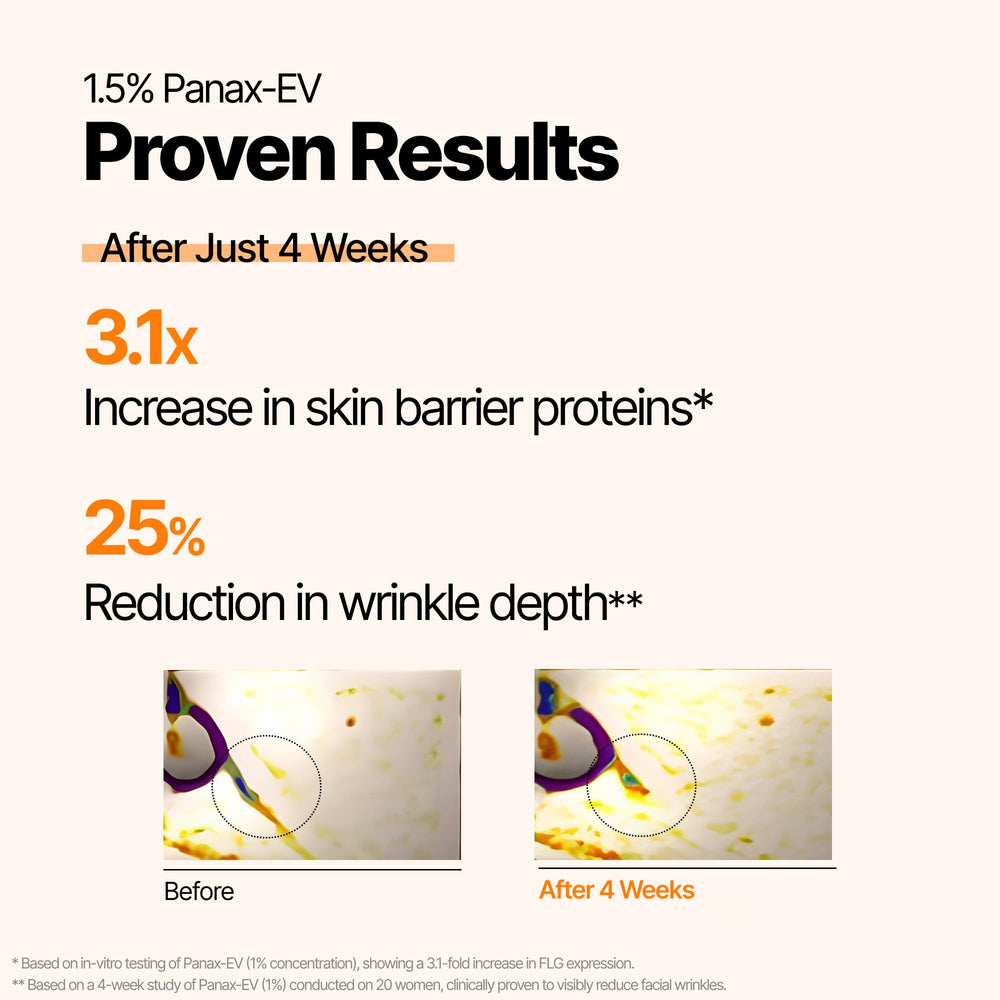 1.5% Panax-EV

Proven Results

After Just 4 Weeks

3.1x

Increase in skin barrier proteins*

25%

Reduction in wrinkle depth**

Before

After 4 Weeks

* Based on in-vitro testing of Panax-EV (1% concentration), showing a 3.1-fold increase in FLG expression.
** Based on a 4-week study of Panax-EV (1%) conducted on 20 women, clinically proven to visibly reduce facial wrinkles.